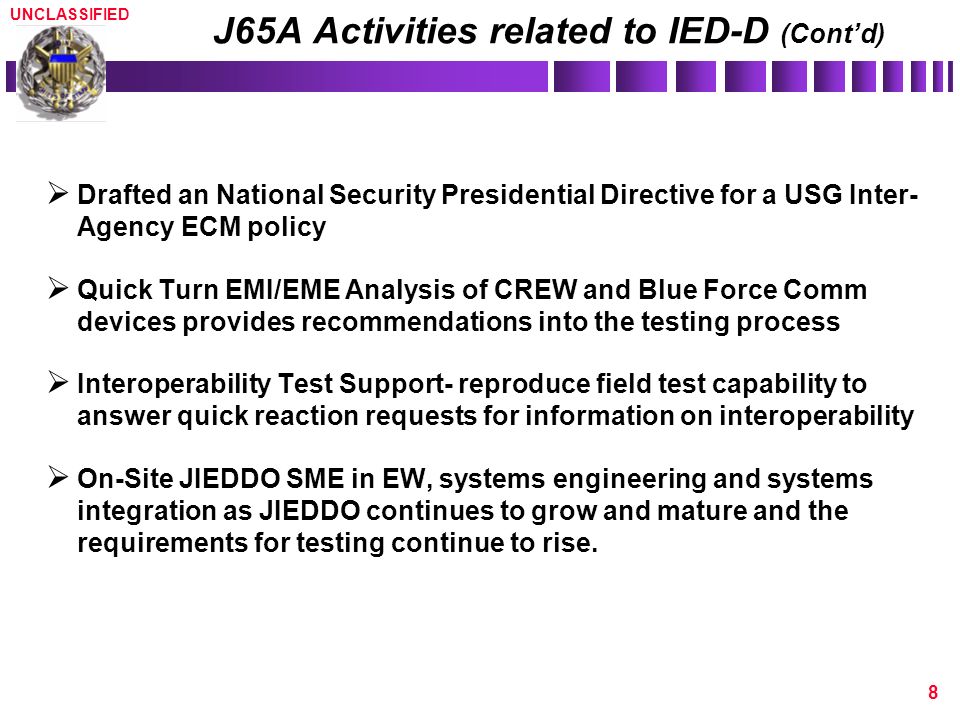 UNCLASSIFIED

J65A Activities related to IED-D (Cont'd)

➢ Drafted an National Security Presidential Directive for a USG Inter-Agency ECM policy

➢ Quick Turn EMI/EME Analysis of CREW and Blue Force Comm devices provides recommendations into the testing process

➢ Interoperability Test Support- reproduce field test capability to answer quick reaction requests for information on interoperability

➢ On-Site JIEDDO SME in EW, systems engineering and systems integration as JIEDDO continues to grow and mature and the requirements for testing continue to rise.

8